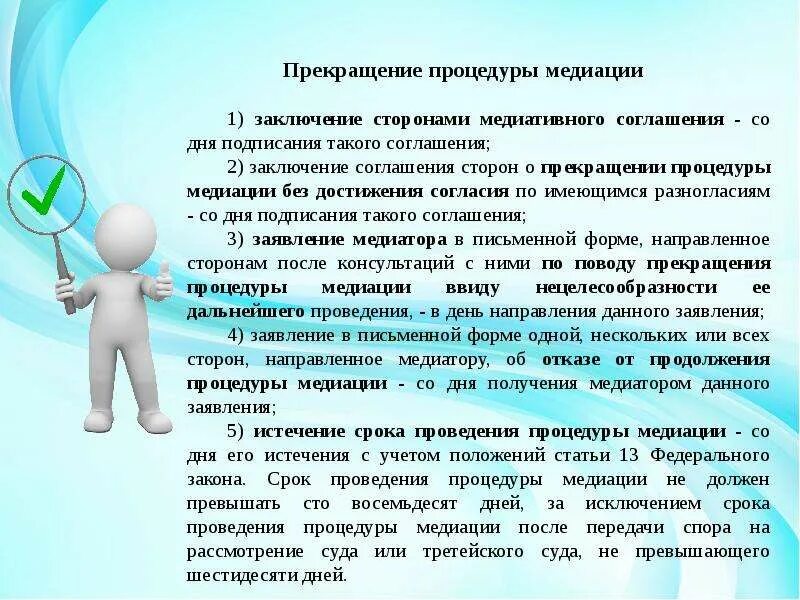 Прекращение процедуры медиации

1) заключение сторонами медиативного соглашения - со дня подписания такого соглашения;

2) заключение соглашения сторон о прекращении процедуры медиации без достижения согласия по имеющимся разногласиям - со дня подписания такого соглашения;

3) заявление медиатора в письменной форме, направленное сторонам после консультаций с ними по поводу прекращения процедуры медиации ввиду нецелесообразности ее дальнейшего проведения, - в день направления данного заявления;

4) заявление в письменной форме одной, нескольких или всех сторон, направленное медиатору, об отказе от продолжения процедуры медиации - со дня получения медиатором данного заявления;

5) истечение срока проведения процедуры медиации - со дня его истечения с учетом положений статьи 13 Федерального закона. Срок проведения процедуры медиации не должен превышать сто восемьдесят дней, за исключением срока проведения процедуры медиации после передачи спора на рассмотрение суда или третейского суда, не превышающего шестидесяти дней.